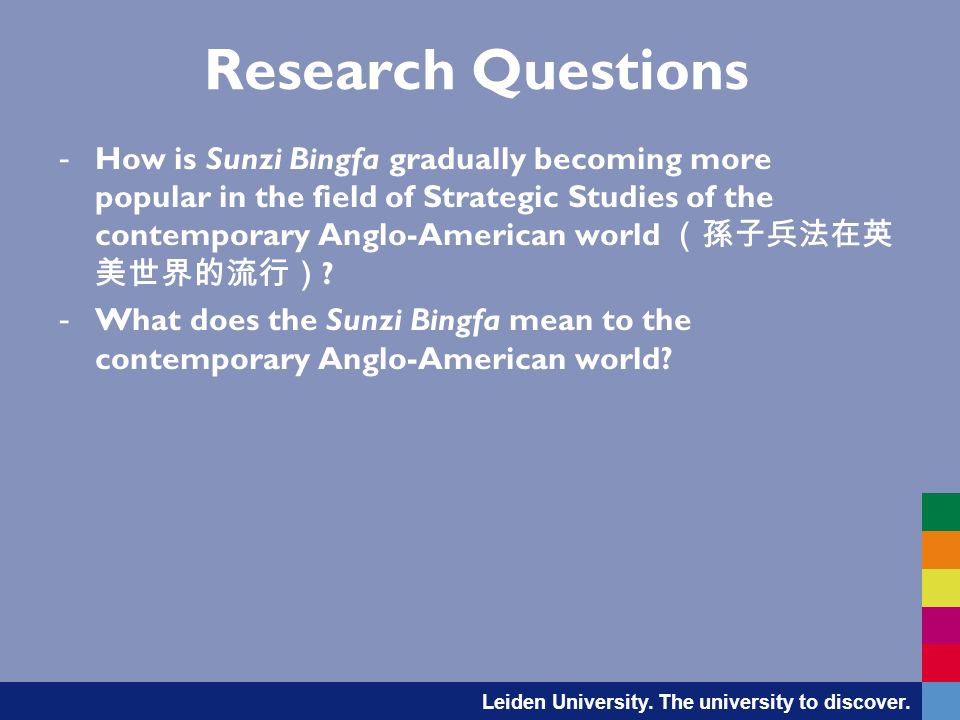 Research Questions

- How is Sunzi Bingfa gradually becoming more popular in the field of Strategic Studies of the contemporary Anglo-American world （孫子兵法在英美世界的流行）?
- What does the Sunzi Bingfa mean to the contemporary Anglo-American world?

Leiden University. The university to discover.